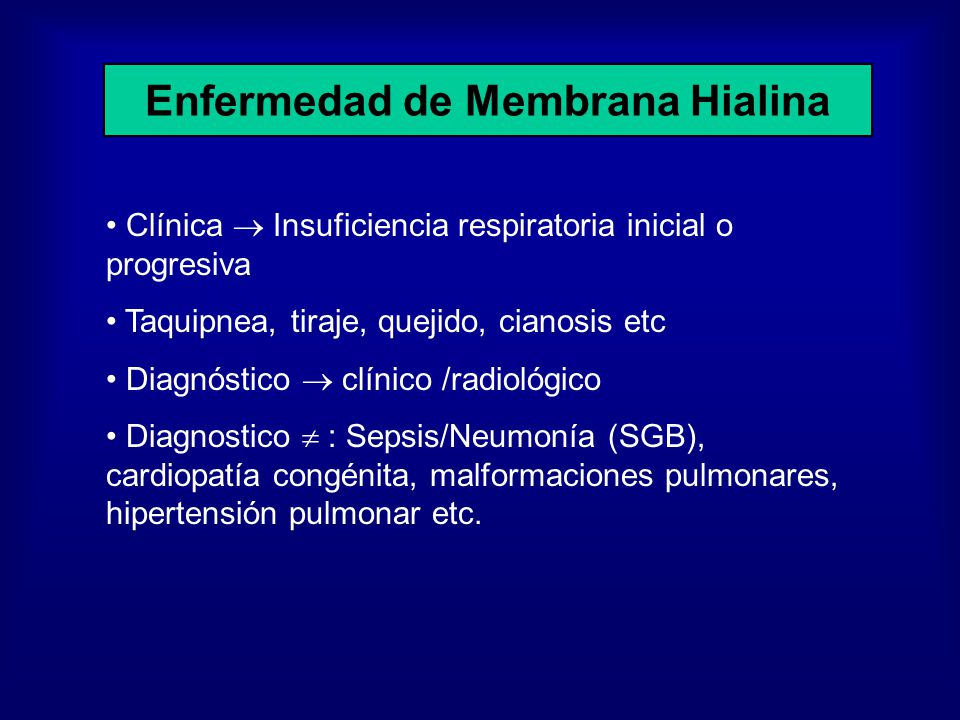 Enfermedad de Membrana Hialina

• Clínica $\rightarrow$ Insuficiencia respiratoria inicial o progresiva

• Taquipnea, tiraje, quejido, cianosis etc

• Diagnóstico $\rightarrow$ clínico /radiológico

• Diagnostico $\neq$ : Sepsis/Neumonía (SGB), cardiopatía congénita, malformaciones pulmonares, hipertensión pulmonar etc.